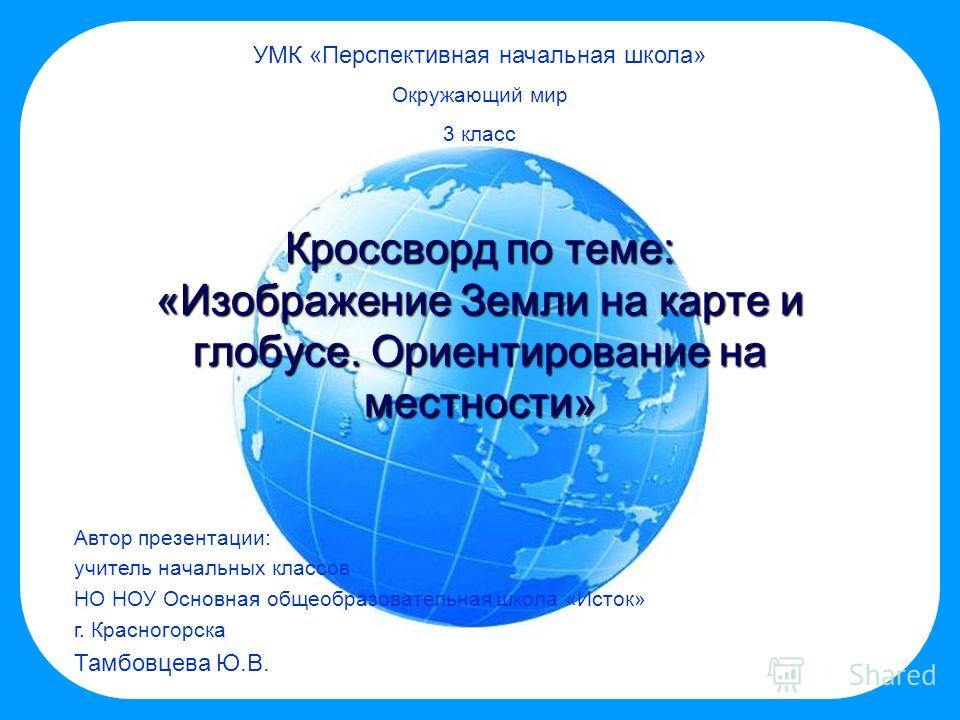 УМК «Перспективная начальная школа»

Окружающий мир

3 класс

Кроссворд по теме: «Изображение Земли на карте и глобусе. Ориентирование на местности»

Автор презентации:
учитель начальных классов
НО НОУ Основная общеобразовательная школа «Исток»
г. Красногорска
Тамбовцева Ю.В.

Shared